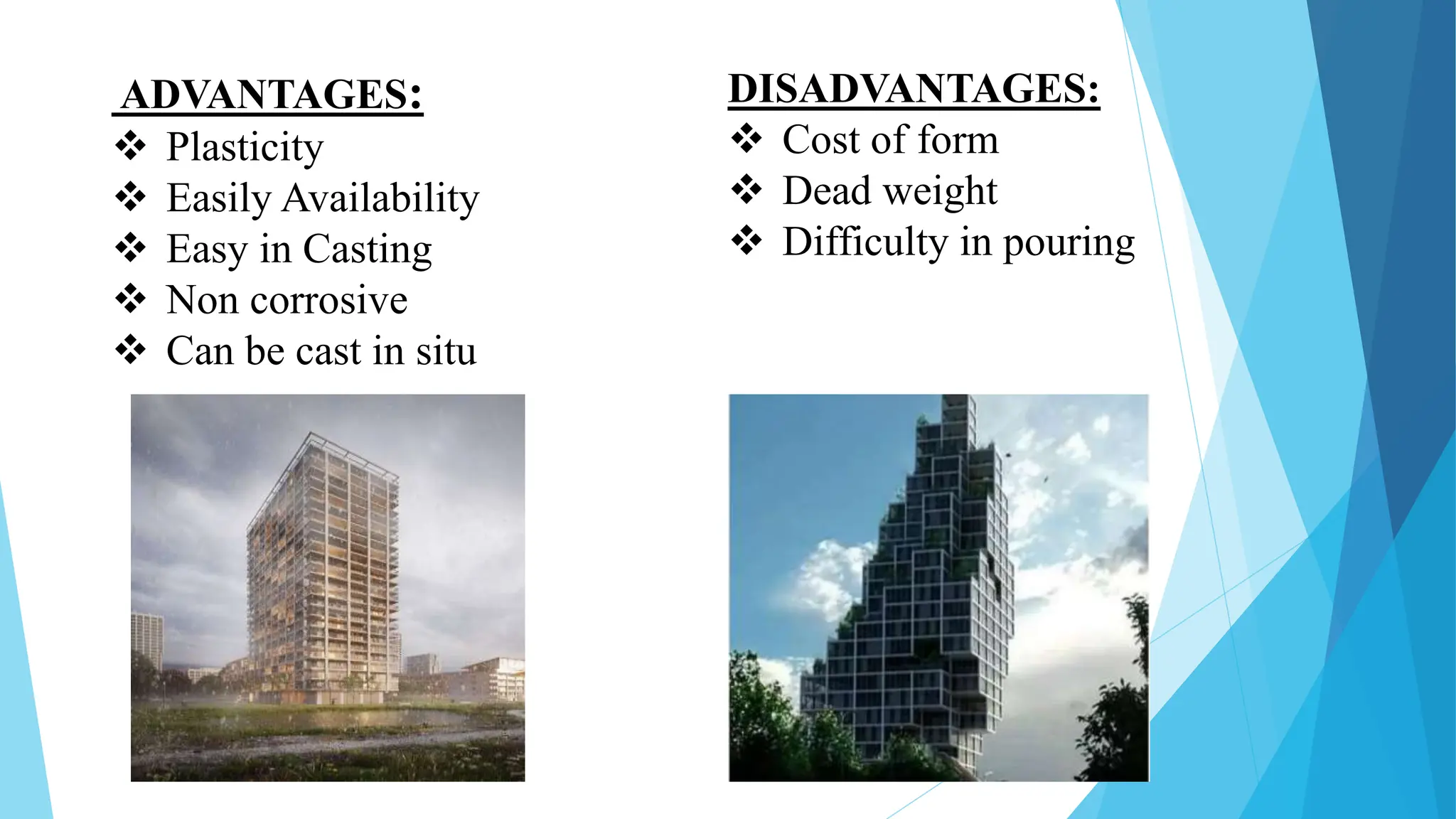 ADVANTAGES:
❖ Plasticity
❖ Easily Availability
❖ Easy in Casting
❖ Non corrosive
❖ Can be cast in situ

DISADVANTAGES:
❖ Cost of form
❖ Dead weight
❖ Difficulty in pouring